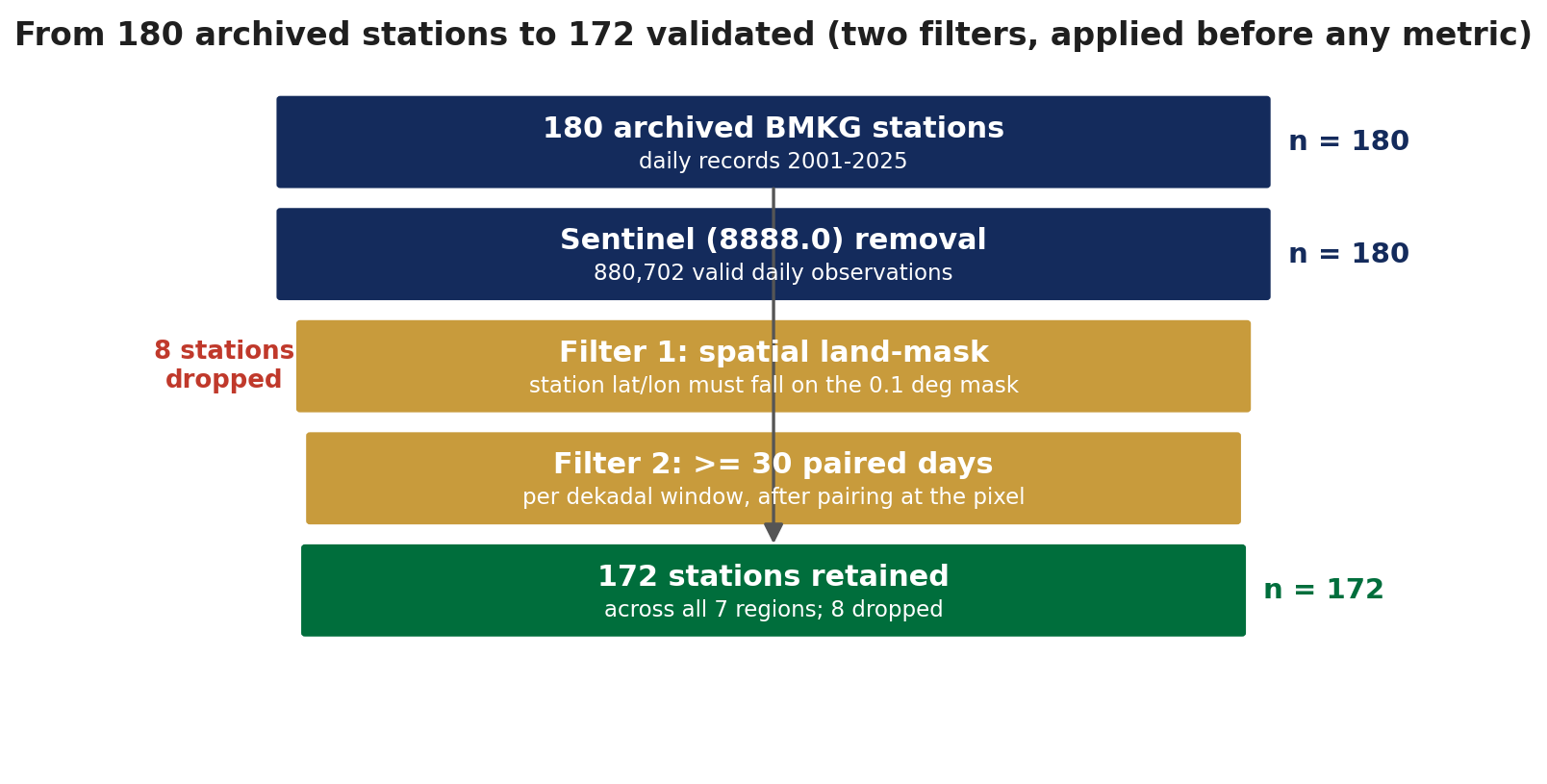 From 180 archived stations to 172 validated (two filters, applied before any metric)

180 archived BMKG stations
daily records 2001-2025

n = 180

Sentinel (8888.0) removal
880,702 valid daily observations

n = 180

8 stations dropped

Filter 1: spatial land-mask
station lat/lon must fall on the 0.1 deg mask

Filter 2: >= 30 paired days
per dekadal window, after pairing at the pixel

172 stations retained
across all 7 regions; 8 dropped

n = 172